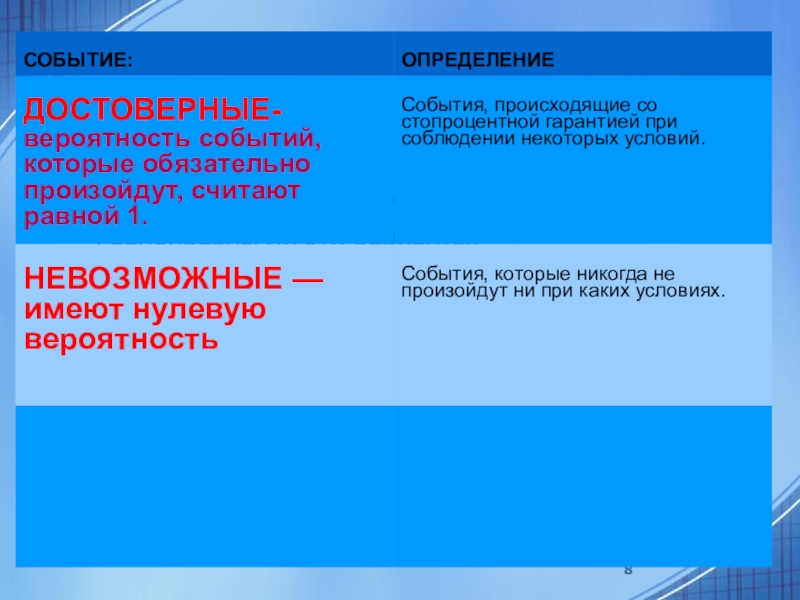 | СОБЫТИЕ: | ОПРЕДЕЛЕНИЕ |
|---|---|
| ДОСТОВЕРНЫЕ- вероятность событий, которые обязательно произойдут, считают равной 1. | События, происходящие со стопроцентной гарантией при соблюдении некоторых условий. |
| НЕВОЗМОЖНЫЕ — имеют нулевую вероятность | События, которые никогда не произойдут ни при каких условиях. |
| | |

8